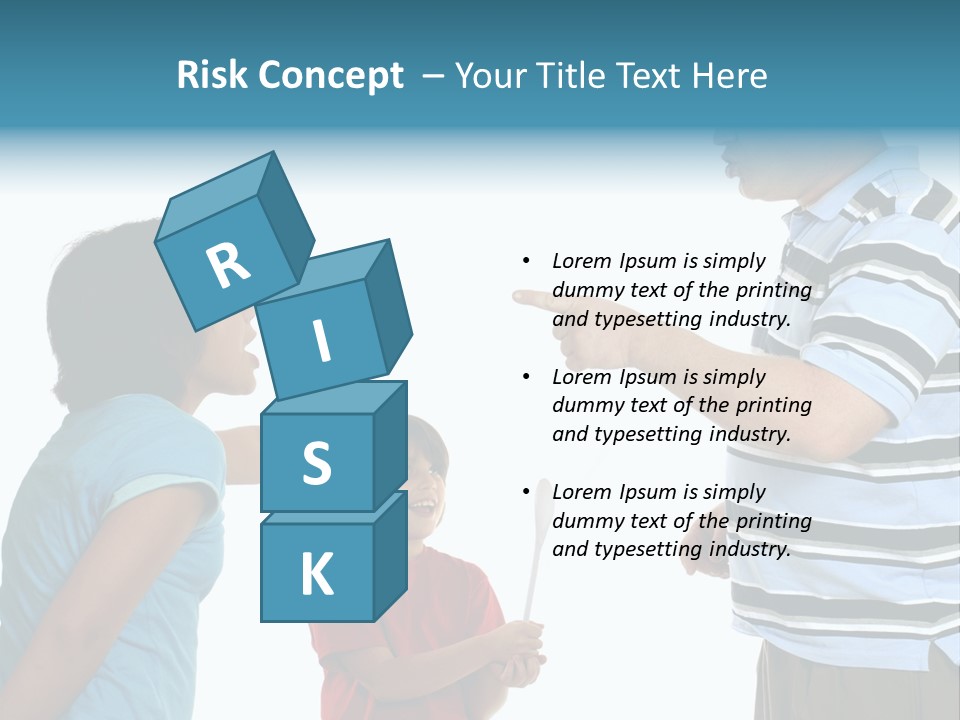 Risk Concept – Your Title Text Here

R
I
S
K

• Lorem Ipsum is simply dummy text of the printing and typesetting industry.

• Lorem Ipsum is simply dummy text of the printing and typesetting industry.

• Lorem Ipsum is simply dummy text of the printing and typesetting industry.